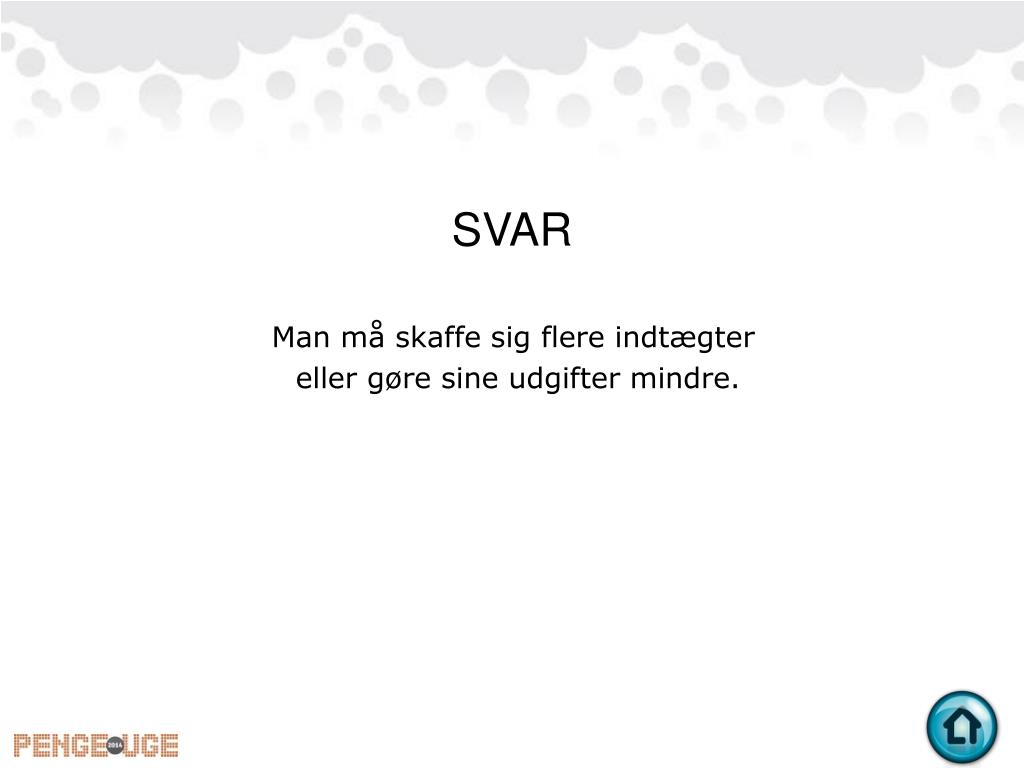 SVAR

Man må skaffe sig flere indtægter eller gøre sine udgifter mindre.

PENGE 2014 UGE